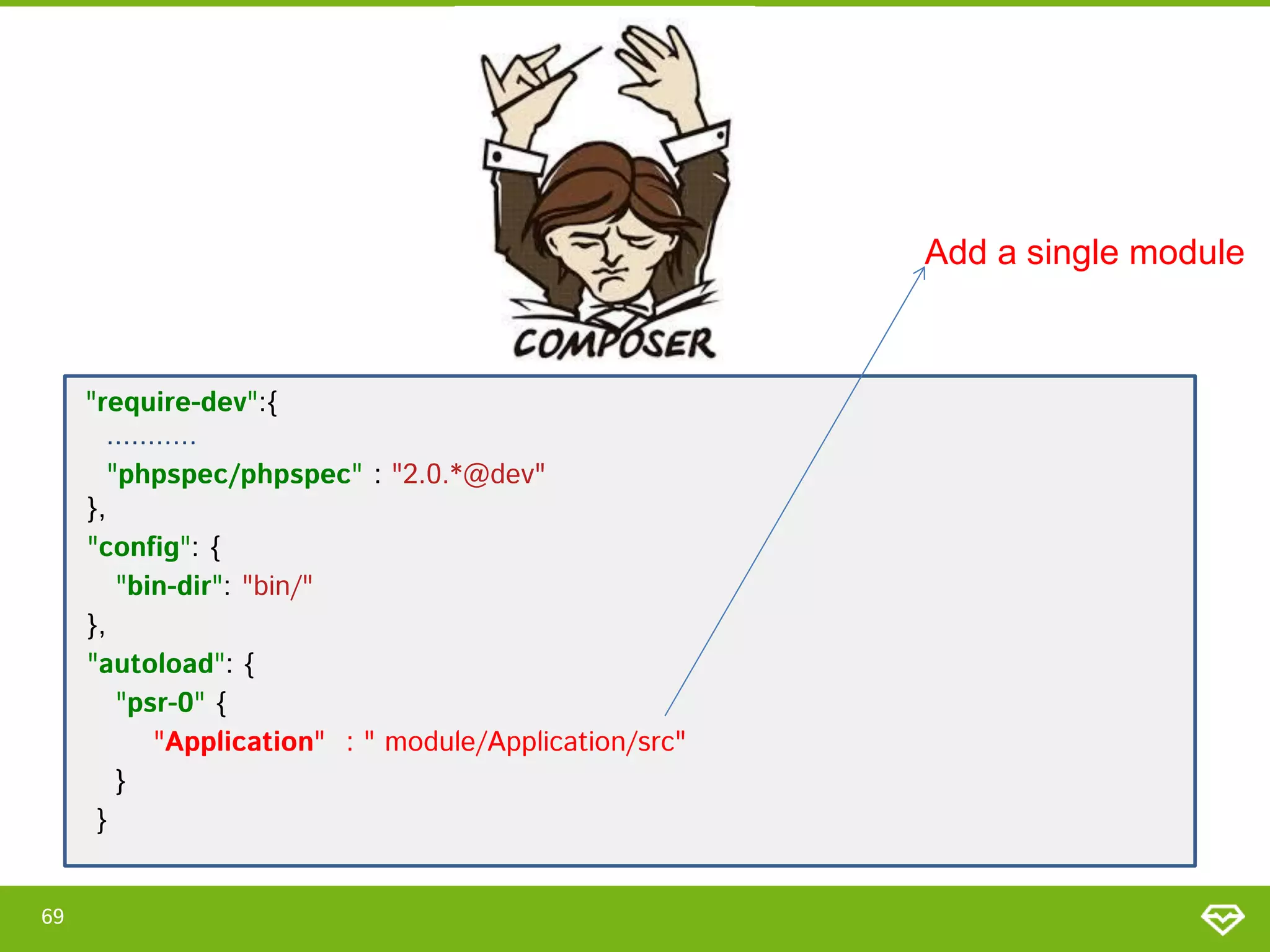 COMPOSER

Add a single module

"require-dev":{
...........
"phpspec/phpspec" : "2.0.*@dev"
},
"config": {
"bin-dir": "bin/"
},
"autoload": {
"psr-0" {
"Application" : " module/Application/src"
}
}

69